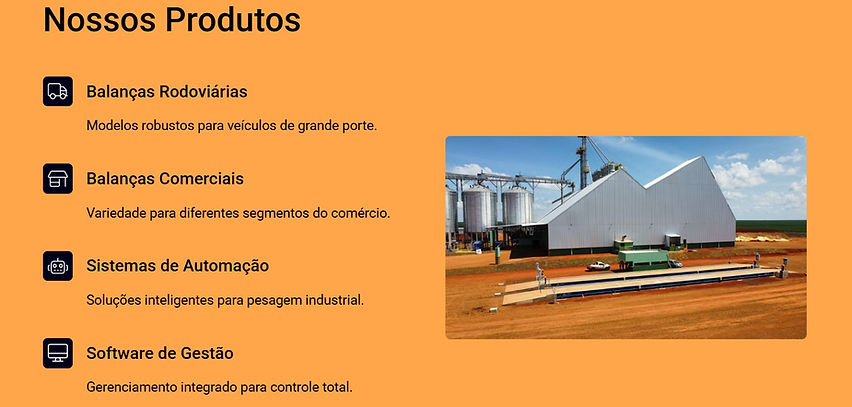 Nossos Produtos

Balanças Rodoviárias

Modelos robustos para veículos de grande porte.

Balanças Comerciais

Variedade para diferentes segmentos do comércio.

Sistemas de Automação

Soluções inteligentes para pesagem industrial.

Software de Gestão

Gerenciamento integrado para controle total.